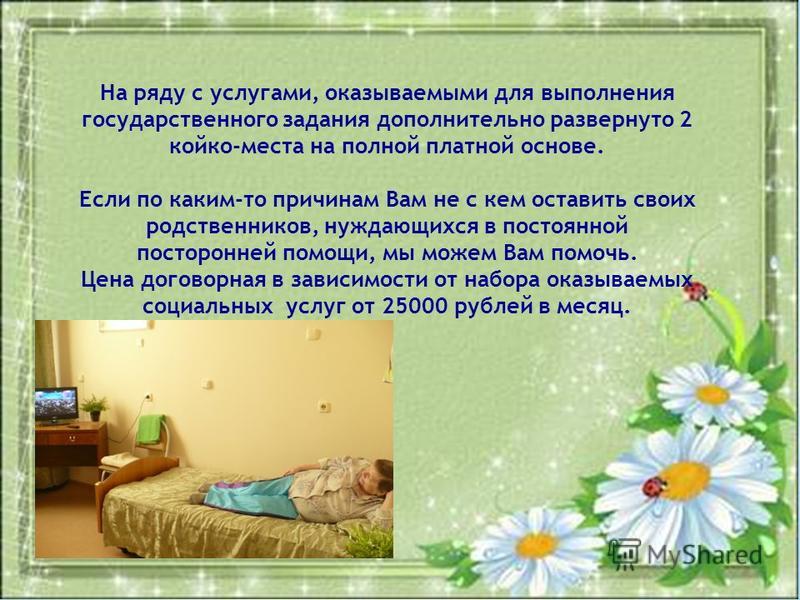 На ряду с услугами, оказываемыми для выполнения государственного задания дополнительно развернуто 2 койко-места на полной платной основе.

Если по каким-то причинам Вам не с кем оставить своих родственников, нуждающихся в постоянной посторонней помощи, мы можем Вам помочь.
Цена договорная в зависимости от набора оказываемых социальных услуг от 25000 рублей в месяц.

MyShared